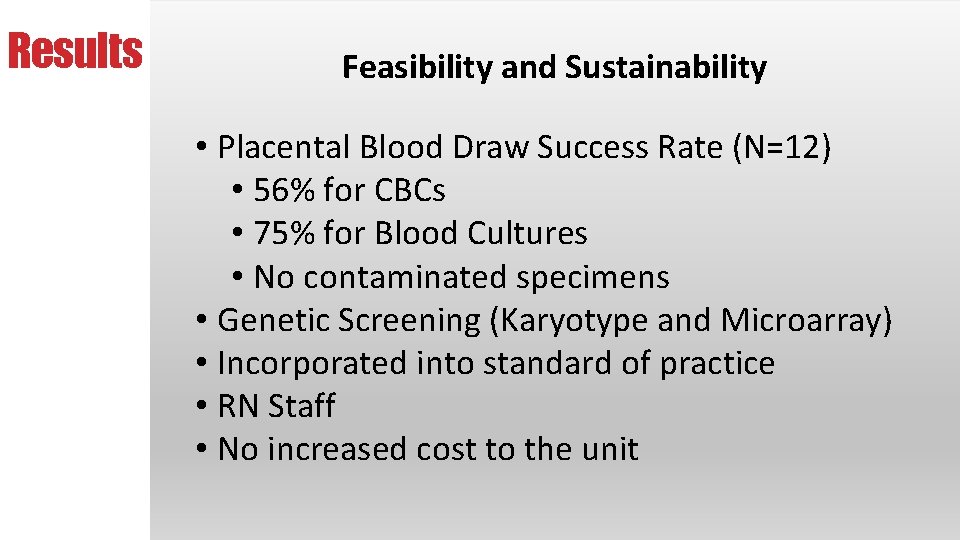 Results

Feasibility and Sustainability

• Placental Blood Draw Success Rate (N=12)
  • 56% for CBCs
  • 75% for Blood Cultures
  • No contaminated specimens
• Genetic Screening (Karyotype and Microarray)
• Incorporated into standard of practice
• RN Staff
• No increased cost to the unit